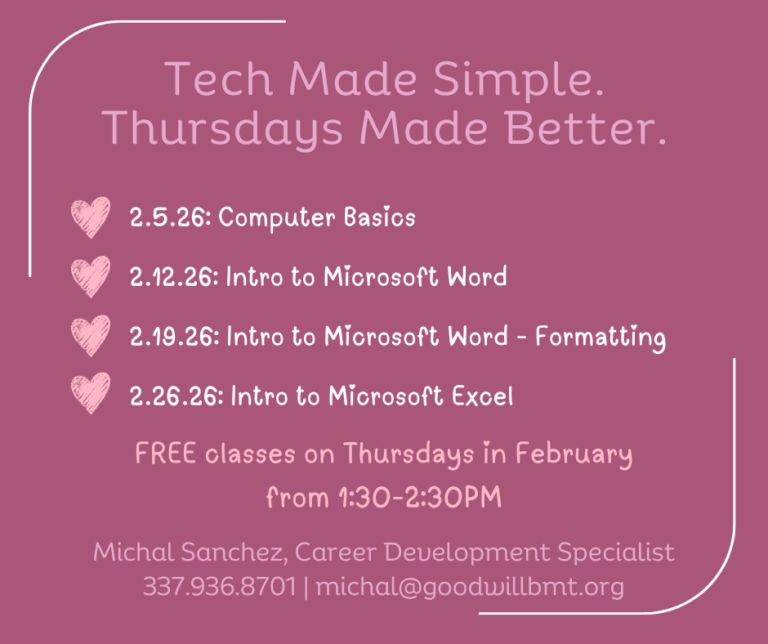 Tech Made Simple.
Thursdays Made Better.

2.5.26: Computer Basics

2.12.26: Intro to Microsoft Word

2.19.26: Intro to Microsoft Word - Formatting

2.26.26: Intro to Microsoft Excel

FREE classes on Thursdays in February from 1:30-2:30PM

Michal Sanchez, Career Development Specialist
337.936.8701 | michal@goodwillbmt.org